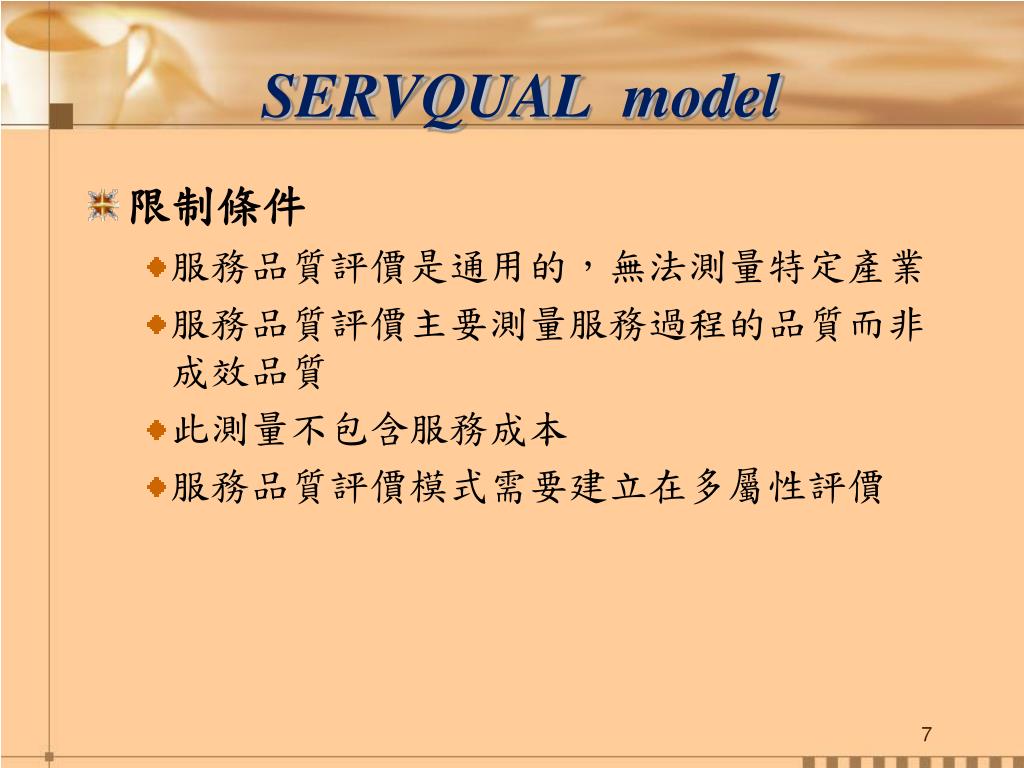 SERVQUAL model

限制條件

服務品質評價是通用的，無法測量特定產業

服務品質評價主要測量服務過程的品質而非成效品質

此測量不包含服務成本

服務品質評價模式需要建立在多屬性評價

7